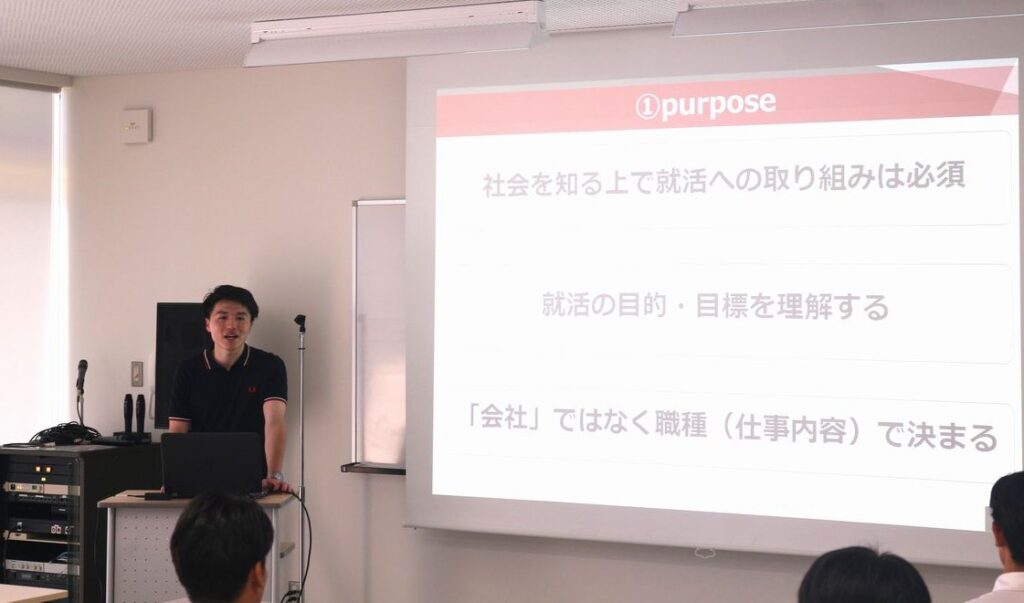 ①purpose

社会を知る上で就活への取り組みは必須

就活の目的・目標を理解する

「会社」ではなく職種（仕事内容）で決まる